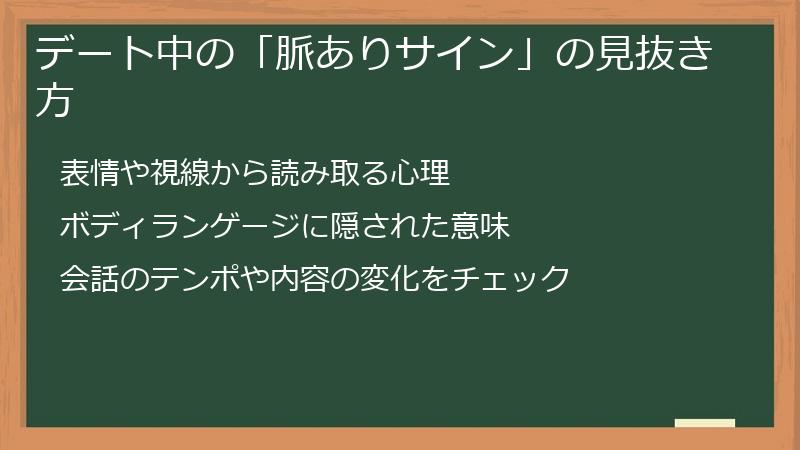 デート中の「脈ありサイン」の見抜き方

表情や視線から読み取る心理

ボディランゲージに隠された意味

会話のテンポや内容の変化をチェック